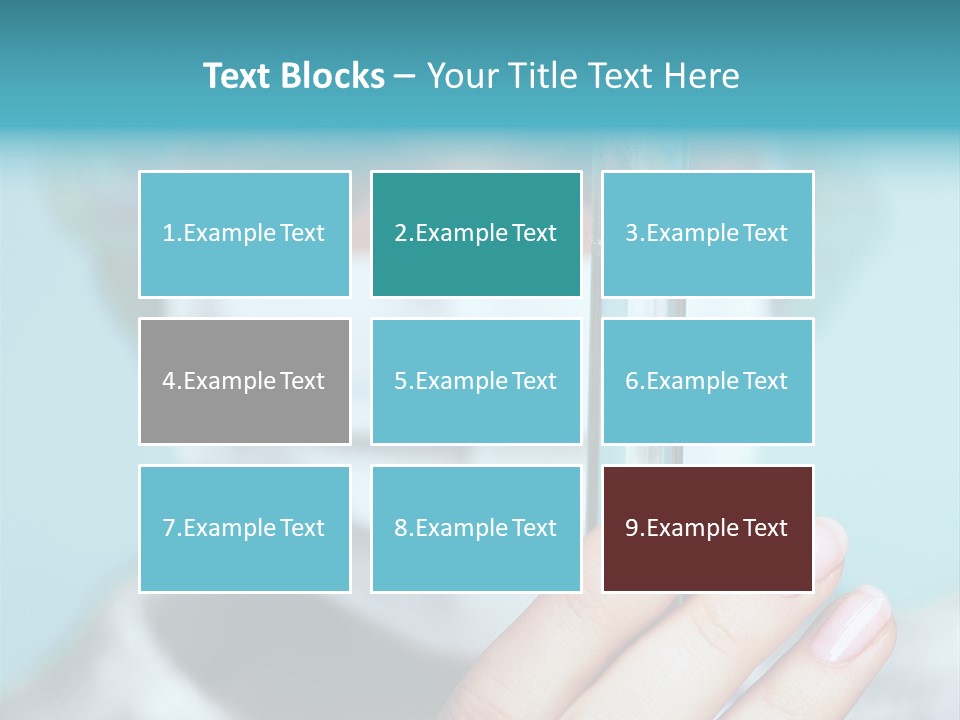 Text Blocks – Your Title Text Here

1.Example Text

2.Example Text

3.Example Text

4.Example Text

5.Example Text

6.Example Text

7.Example Text

8.Example Text

9.Example Text